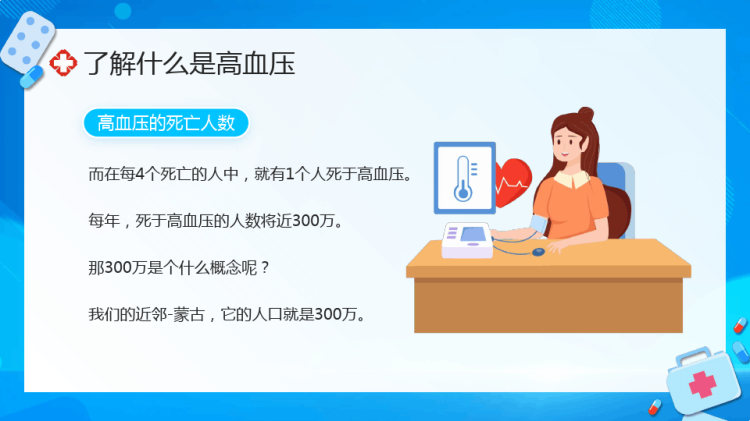 了解什么是高血压

高血压的死亡人数

而在每4个死亡的人中，就有1个人死于高血压。

每年，死于高血压的人数将近300万。

那300万是个什么概念呢？

我们的近邻-蒙古，它的人口就是300万。